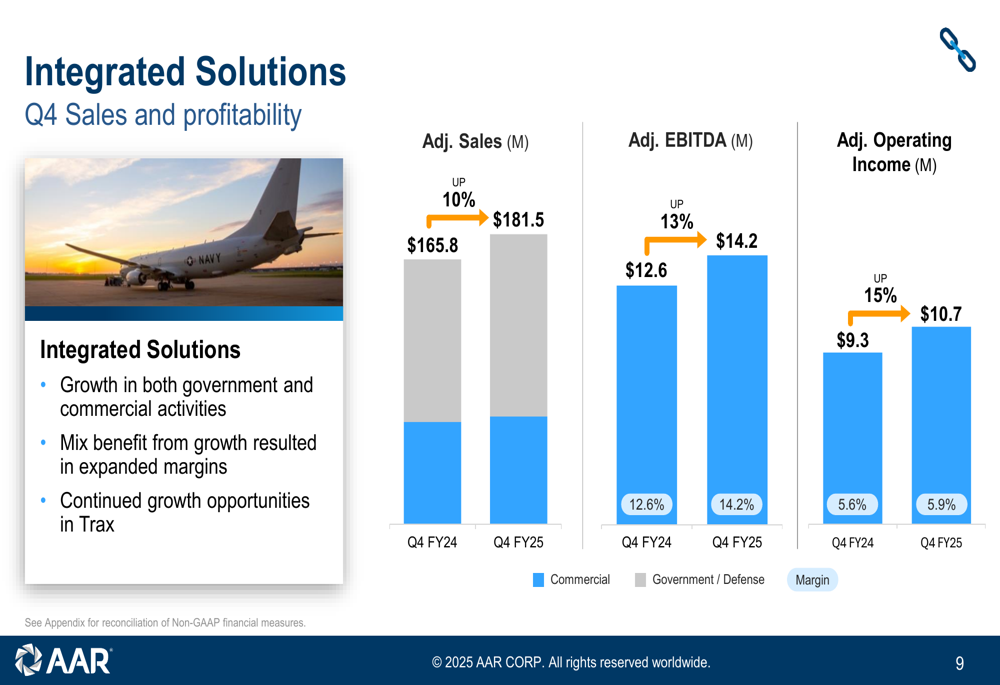 Integrated Solutions
Q4 Sales and profitability

NAVY

Integrated Solutions
• Growth in both government and commercial activities
• Mix benefit from growth resulted in expanded margins
• Continued growth opportunities in Trax

Adj. Sales (M)
UP
10%
$165.8
$181.5
Q4 FY24
Q4 FY25

Adj. EBITDA (M)
UP
13%
$12.6
$14.2
12.6%
14.2%
Q4 FY24
Q4 FY25

Adj. Operating Income (M)
UP
15%
$9.3
$10.7
5.6%
5.9%
Q4 FY24
Q4 FY25

Commercial
Government / Defense
Margin

See Appendix for reconciliation of Non-GAAP financial measures.

AAR
© 2025 AAR CORP. All rights reserved worldwide.
9